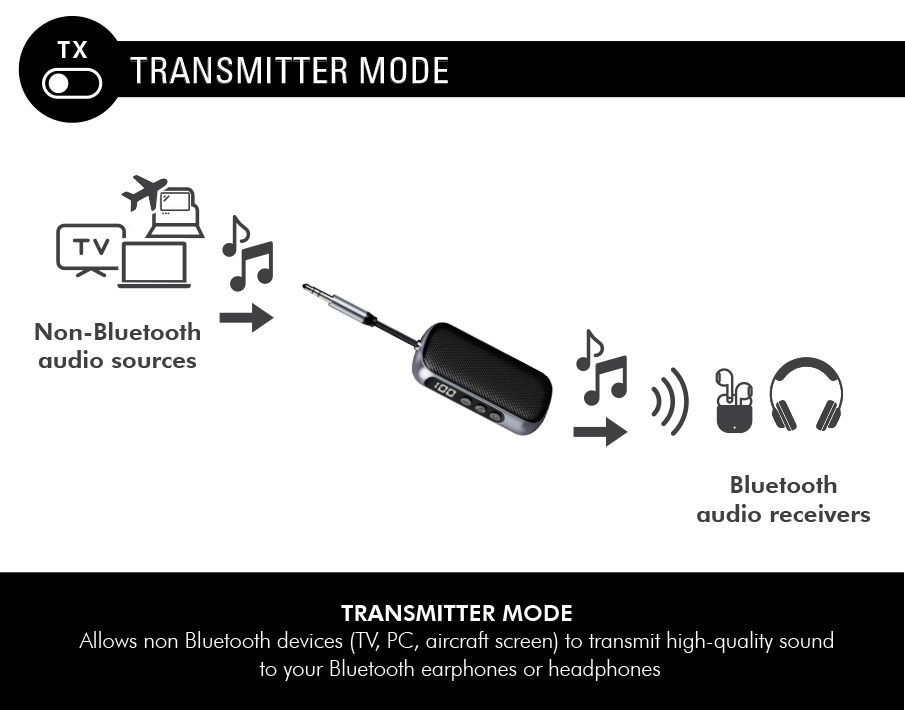 TX

TRANSMITTER MODE

TV

Non-Bluetooth audio sources

100

Bluetooth audio receivers

TRANSMITTER MODE

Allows non Bluetooth devices (TV, PC, aircraft screen) to transmit high-quality sound to your Bluetooth earphones or headphones